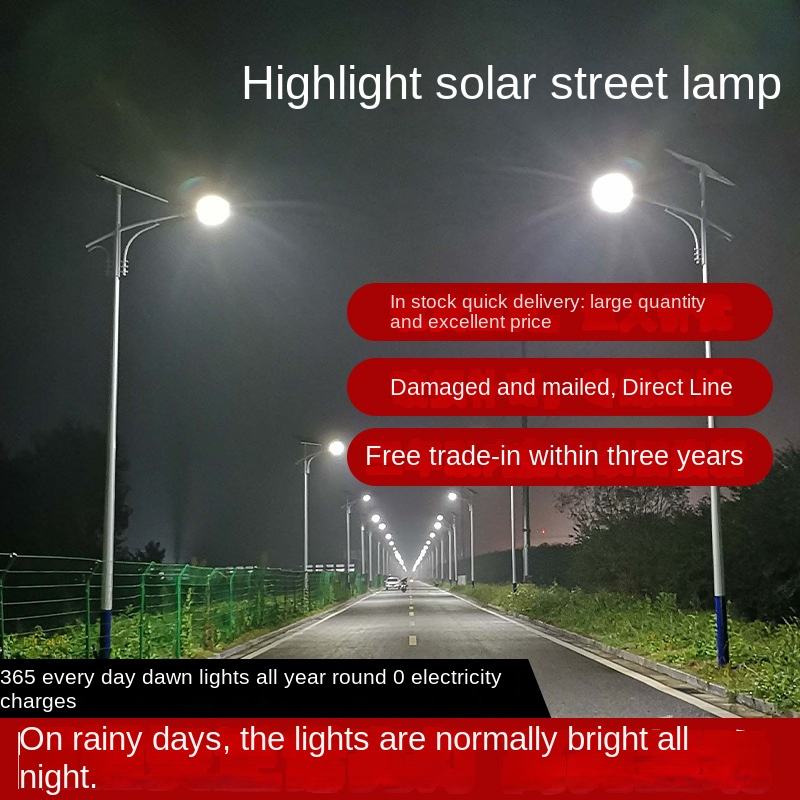 Highlight solar street lamp

In stock quick delivery: large quantity and excellent price

Damaged and mailed, Direct Line

Free trade-in within three years

365 every day dawn lights all year round 0 electricity charges

On rainy days, the lights are normally bright all night.